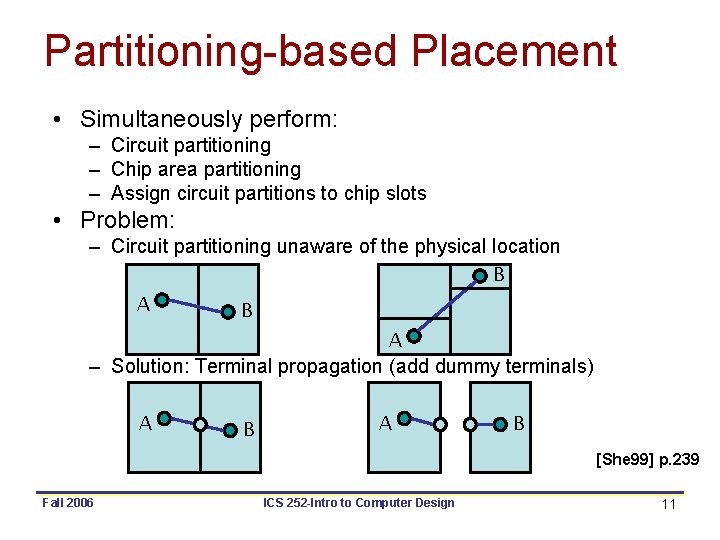 Partitioning-based Placement

• Simultaneously perform:
– Circuit partitioning
– Chip area partitioning
– Assign circuit partitions to chip slots

• Problem:
– Circuit partitioning unaware of the physical location

A B

B A

– Solution: Terminal propagation (add dummy terminals)

A B

A B

[She99] p.239

Fall 2006 ICS 252-Intro to Computer Design 11